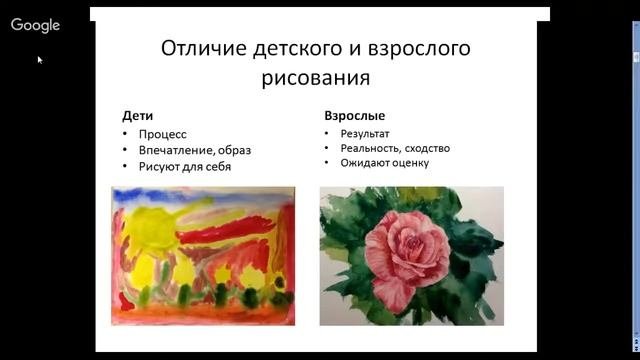 Google

Отличие детского и взрослого рисования

Дети
• Процесс
• Впечатление, образ
• Рисуют для себя

Взрослые
• Результат
• Реальность, сходство
• Ожидают оценку